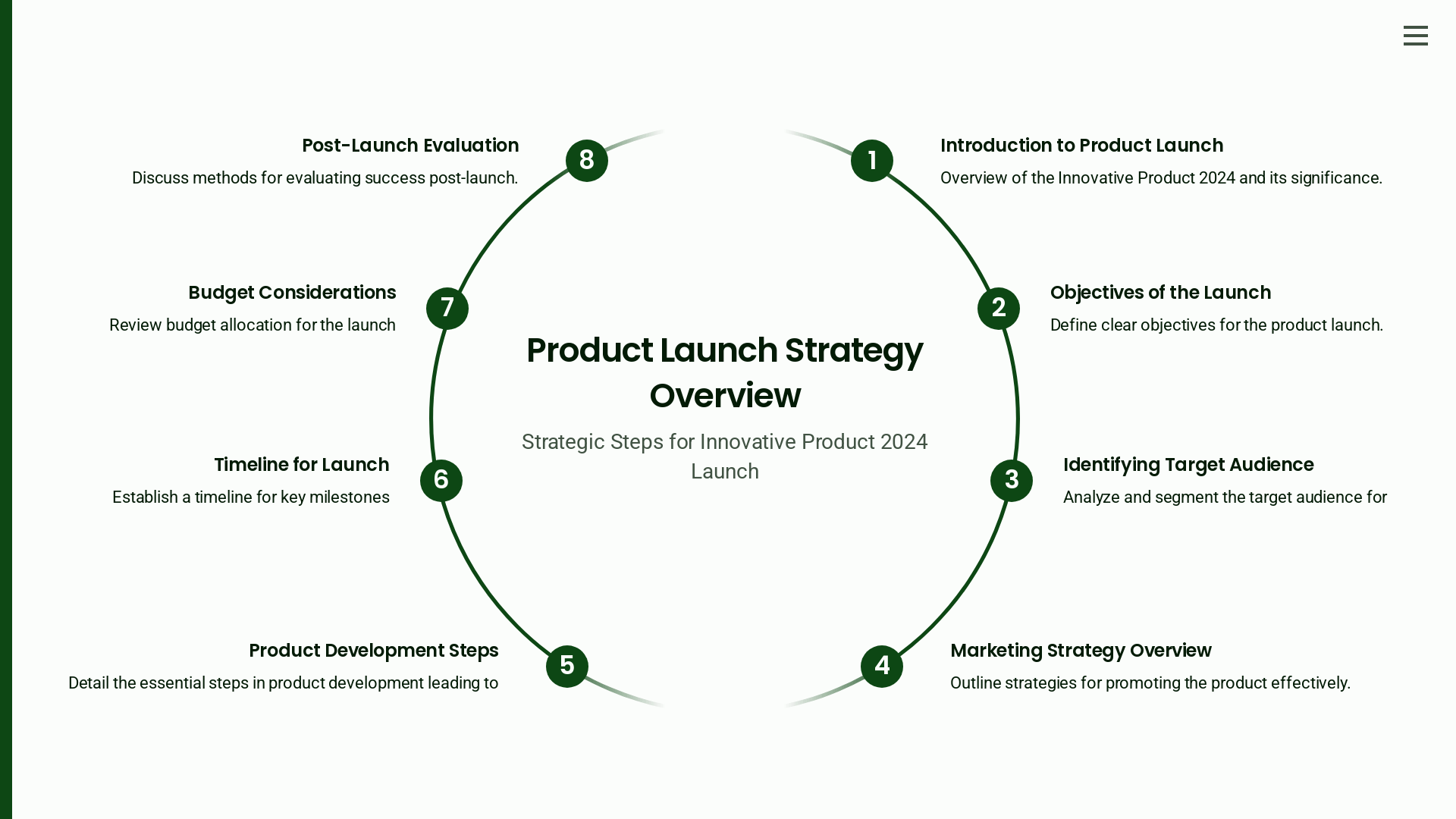 Product Launch Strategy Overview

Strategic Steps for Innovative Product 2024 Launch

1
Introduction to Product Launch
Overview of the Innovative Product 2024 and its significance.

2
Objectives of the Launch
Define clear objectives for the product launch.

3
Identifying Target Audience
Analyze and segment the target audience for

4
Marketing Strategy Overview
Outline strategies for promoting the product effectively.

5
Product Development Steps
Detail the essential steps in product development leading to

6
Timeline for Launch
Establish a timeline for key milestones

7
Budget Considerations
Review budget allocation for the launch

8
Post-Launch Evaluation
Discuss methods for evaluating success post-launch.